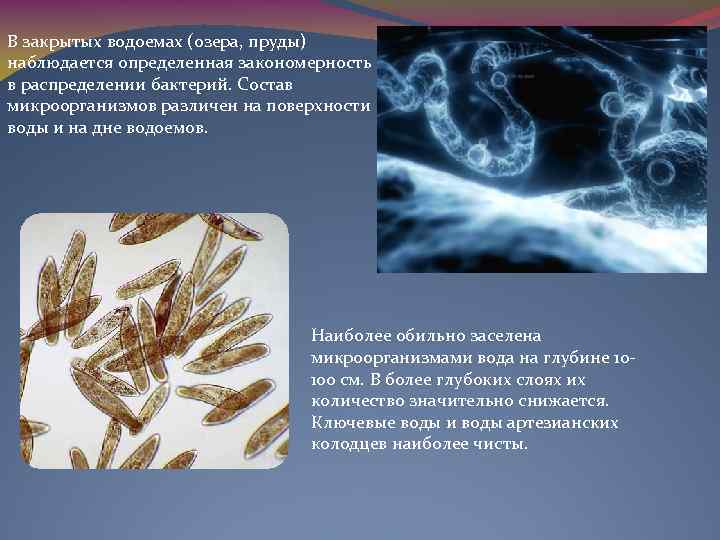 В закрытых водоемах (озера, пруды) наблюдается определенная закономерность в распределении бактерий. Состав микроорганизмов различен на поверхности воды и на дне водоемов.

Наиболее обильно заселена микроорганизмами вода на глубине 10-100 см. В более глубоких слоях их количество значительно снижается. Ключевые воды и воды артезианских колодцев наиболее чисты.